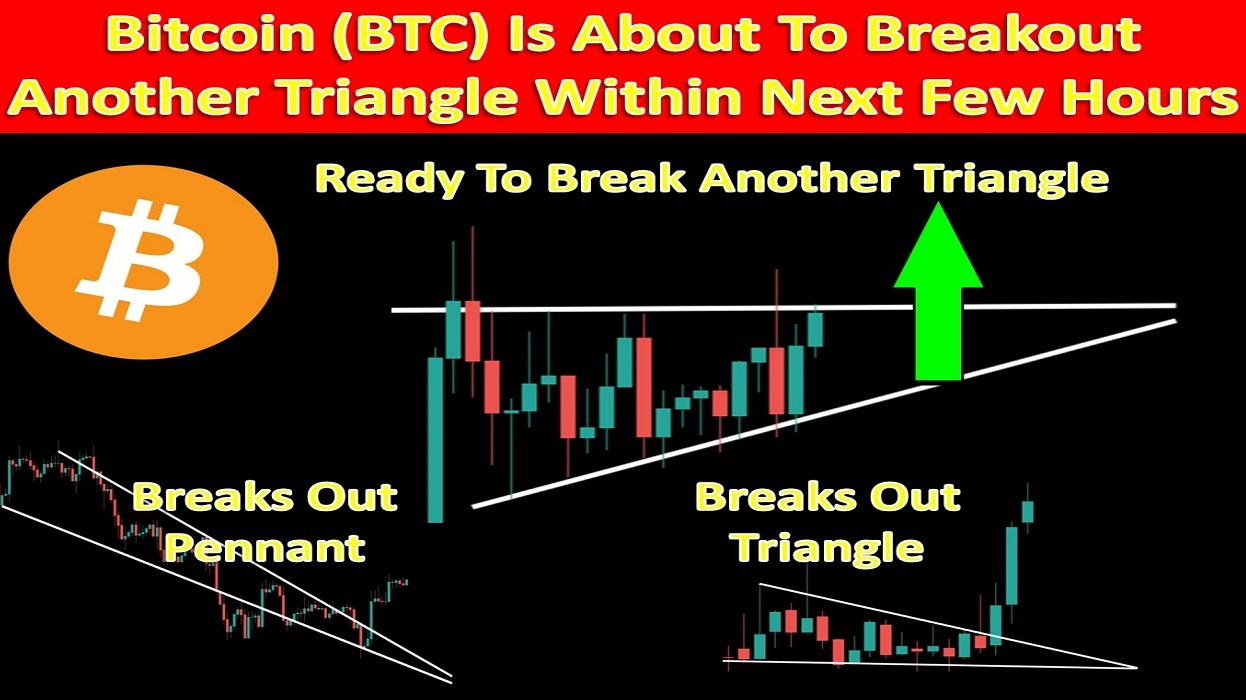 Bitcoin (BTC) Is About To Breakout Another Triangle Within Next Few Hours

Ready To Break Another Triangle

Breaks Out Pennant

Breaks Out Triangle